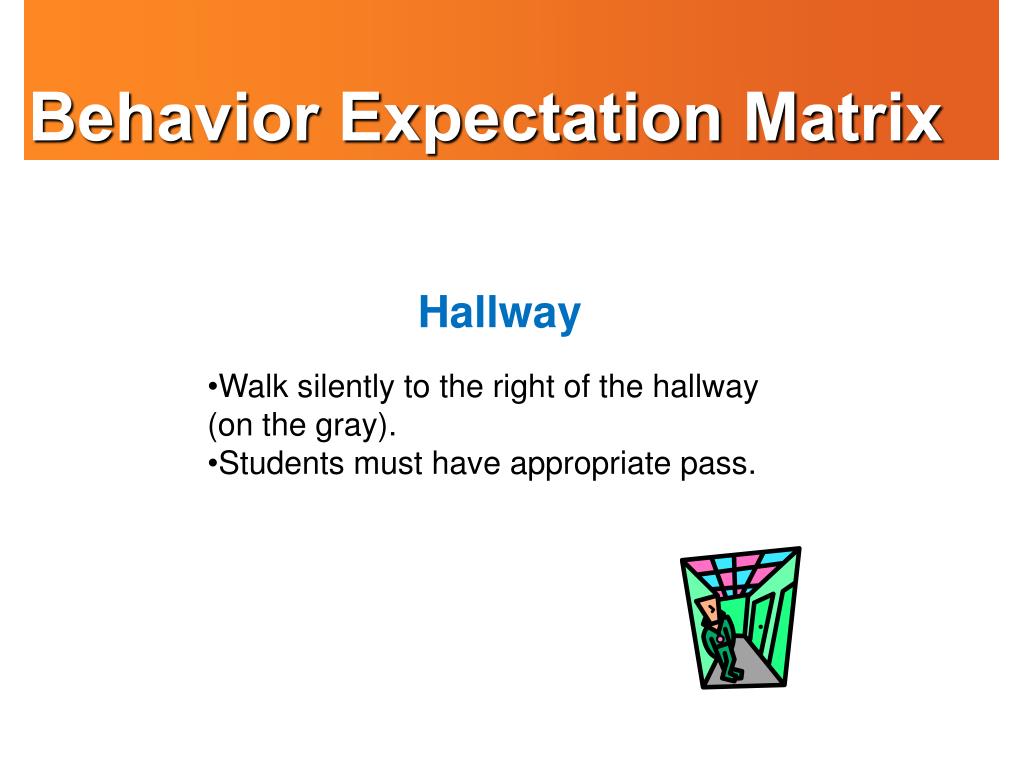 Behavior Expectation Matrix

Hallway

•Walk silently to the right of the hallway (on the gray).
•Students must have appropriate pass.